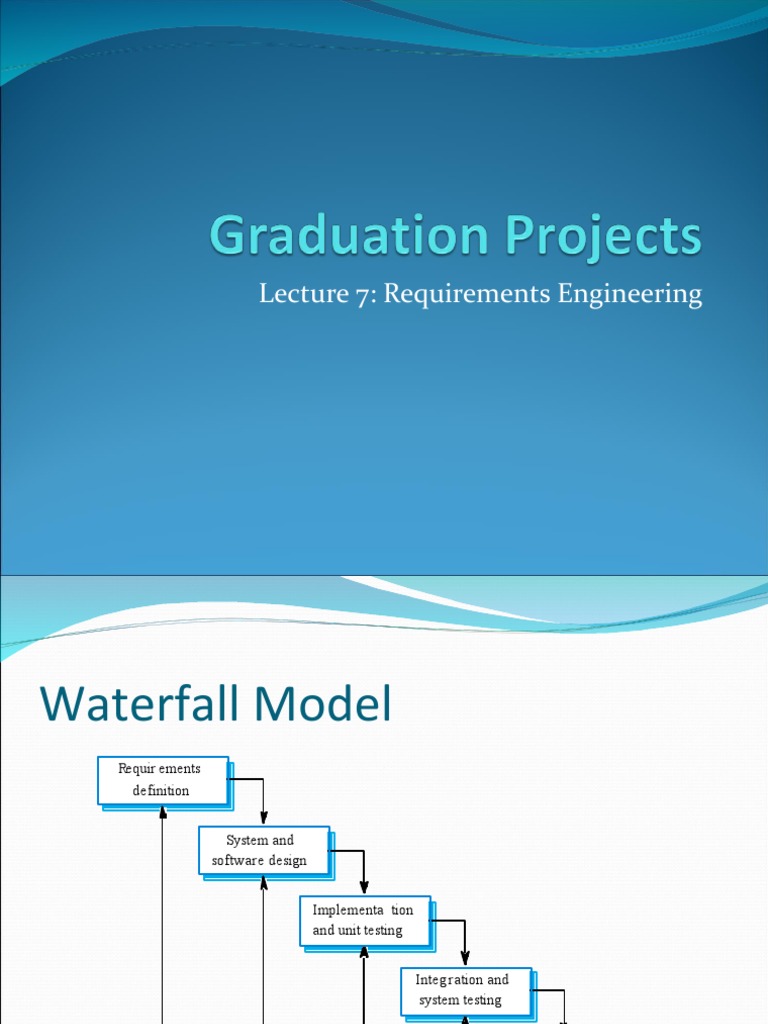 Graduation Projects

Lecture 7: Requirements Engineering

Waterfall Model

Requir ements definition

System and software design

Implementa tion and unit testing

Integration and system testing